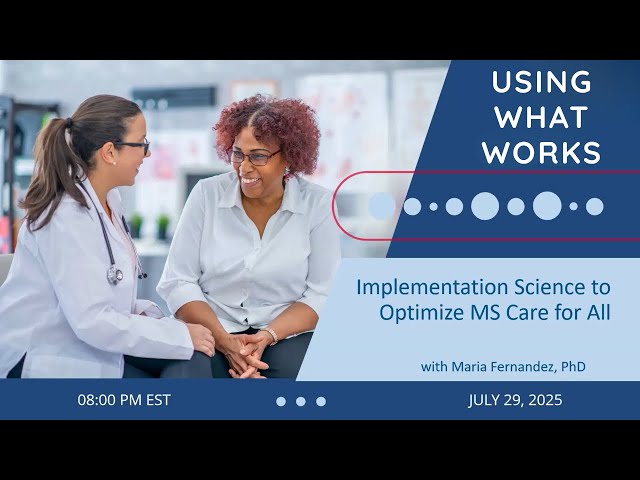 USING WHAT WORKS

Implementation Science to Optimize MS Care for All

with Maria Fernandez, PhD

08:00 PM EST

JULY 29, 2025